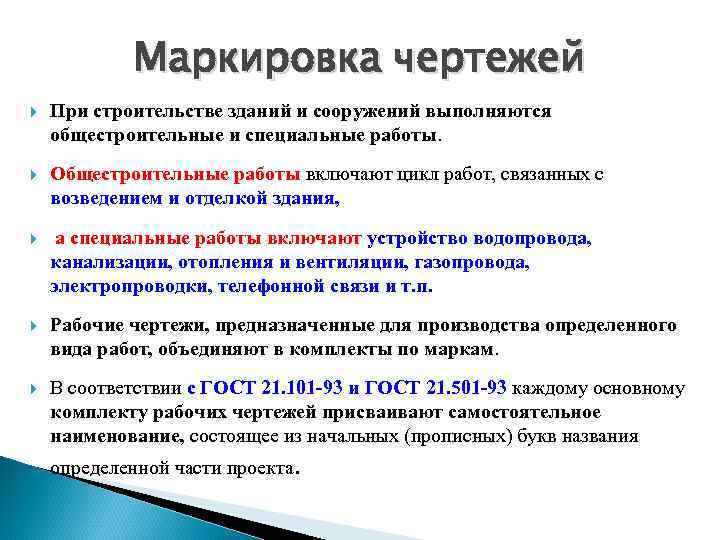 Маркировка чертежей

При строительстве зданий и сооружений выполняются общестроительные и специальные работы.

Общестроительные работы включают цикл работ, связанных с возведением и отделкой здания,

а специальные работы включают устройство водопровода, канализации, отопления и вентиляции, газопровода, электропроводки, телефонной связи и т.п.

Рабочие чертежи, предназначенные для производства определенного вида работ, объединяют в комплекты по маркам.

В соответствии с ГОСТ 21.101-93 и ГОСТ 21.501-93 каждому основному комплекту рабочих чертежей присваивают самостоятельное наименование, состоящее из начальных (прописных) букв названия определенной части проекта.